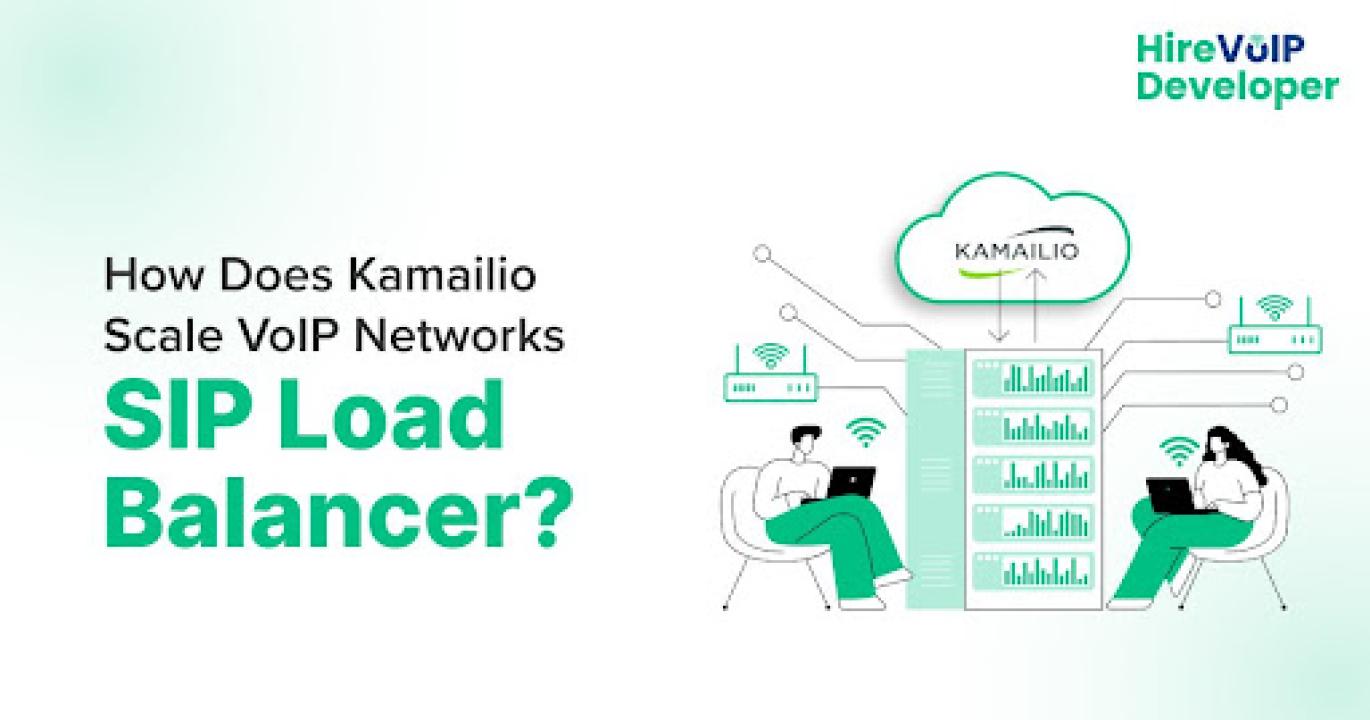 HireVoIP Developer

How Does Kamailio Scale VoIP Networks SIP Load Balancer?

KAMAILIO